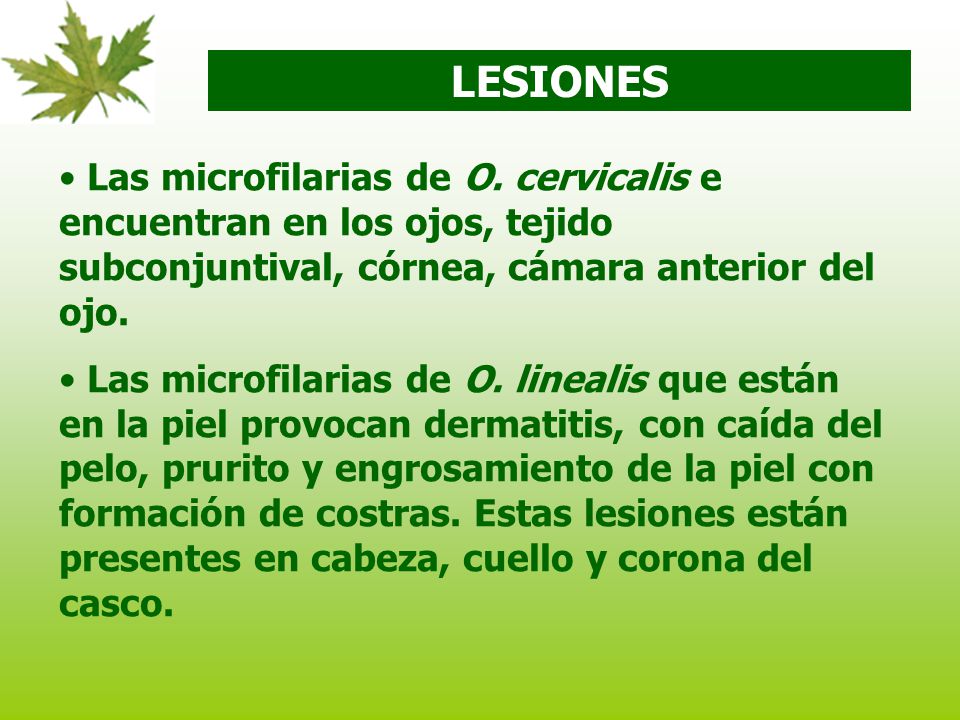 LESIONES

• Las microfilarias de O. cervicalis e encuentran en los ojos, tejido subconjuntival, córnea, cámara anterior del ojo.

• Las microfilarias de O. linealis que están en la piel provocan dermatitis, con caída del pelo, prurito y engrosamiento de la piel con formación de costras. Estas lesiones están presentes en cabeza, cuello y corona del casco.